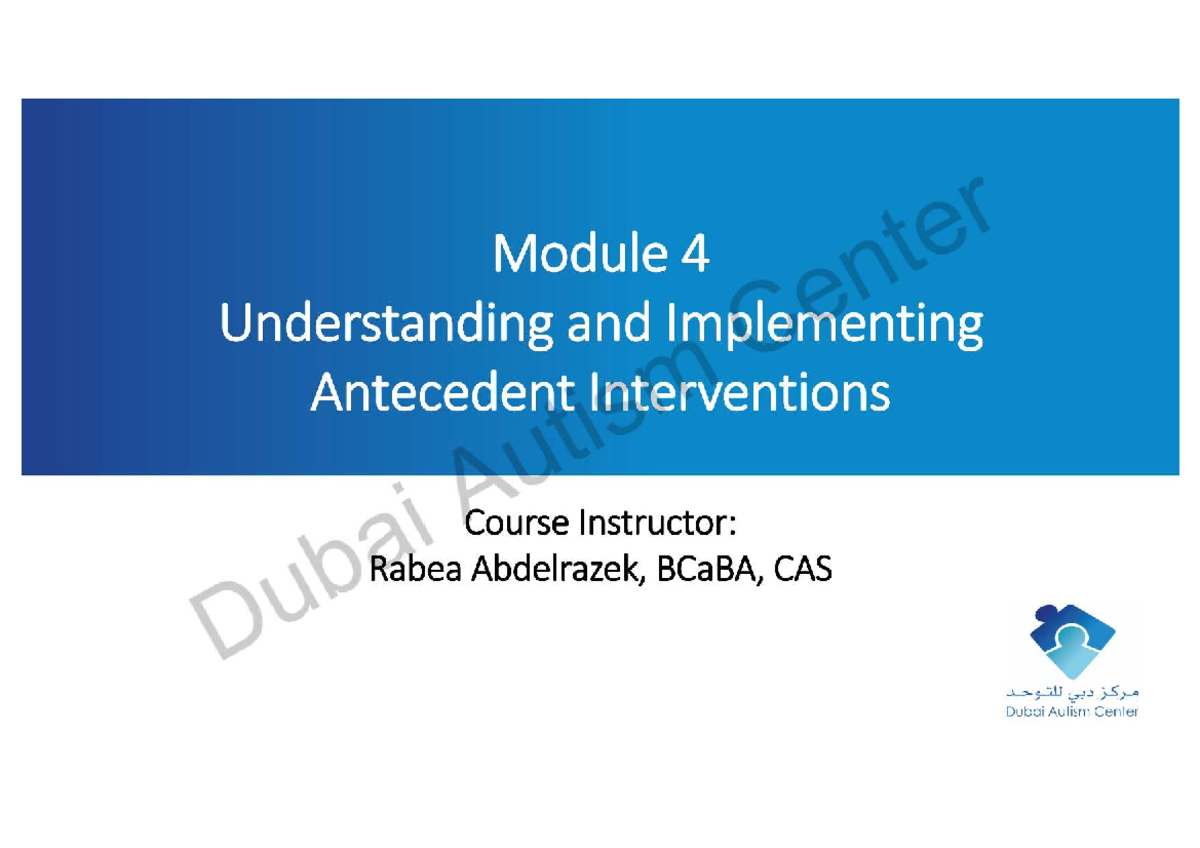 Module 4
Understanding and Implementing Antecedent Interventions

Course Instructor:
Rabea Abdelrazek, BCaBA, CAS

Dubai Autism Center

مركز دبي للتوحد
Dubai Autism Center